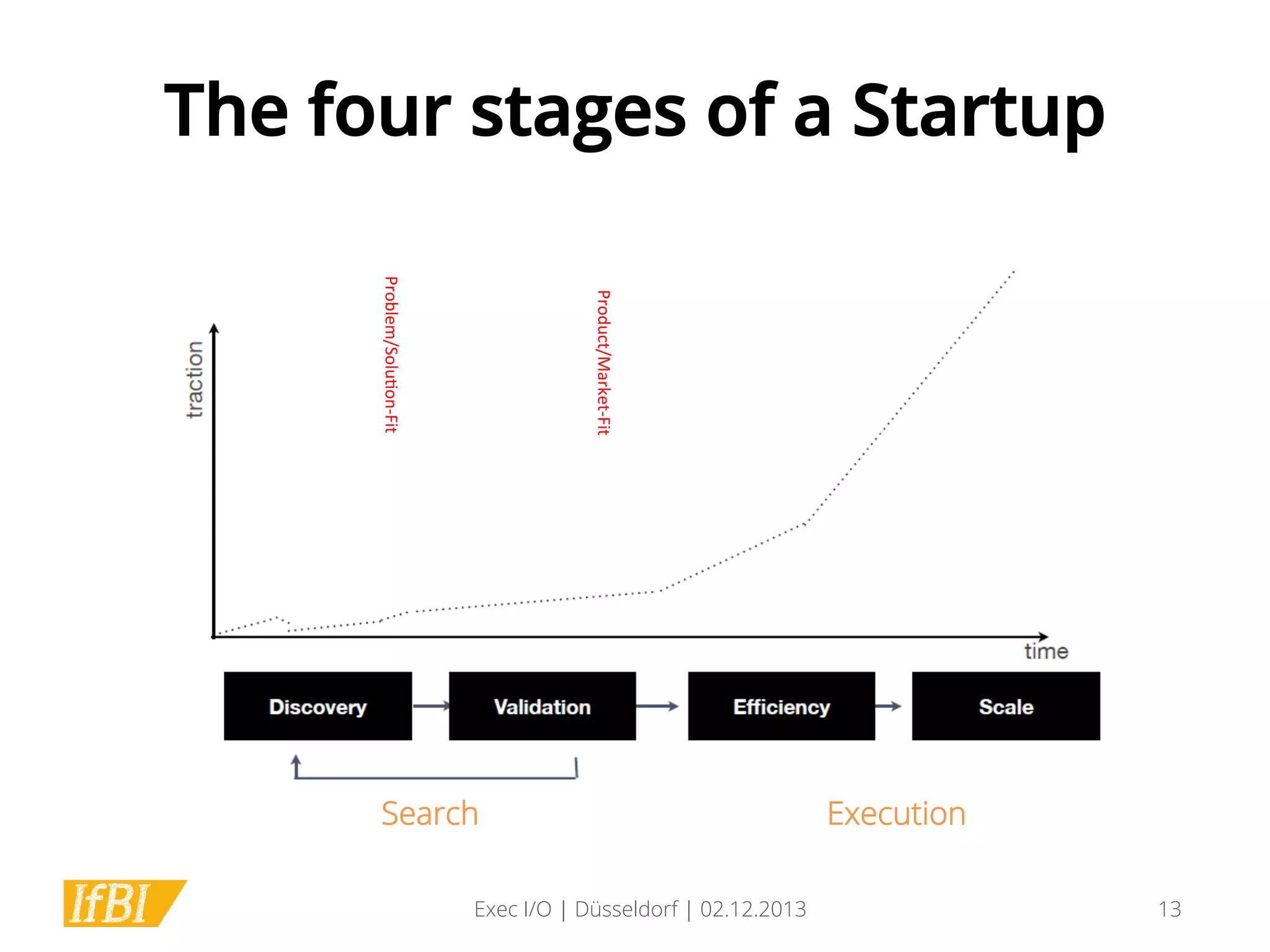 The four stages of a Startup

traction

Problem/Solution-Fit

Product/Market-Fit

time

Discovery

Validation

Efficiency

Scale

Search

Execution

IfBI

Exec I/O | Düsseldorf | 02.12.2013

13